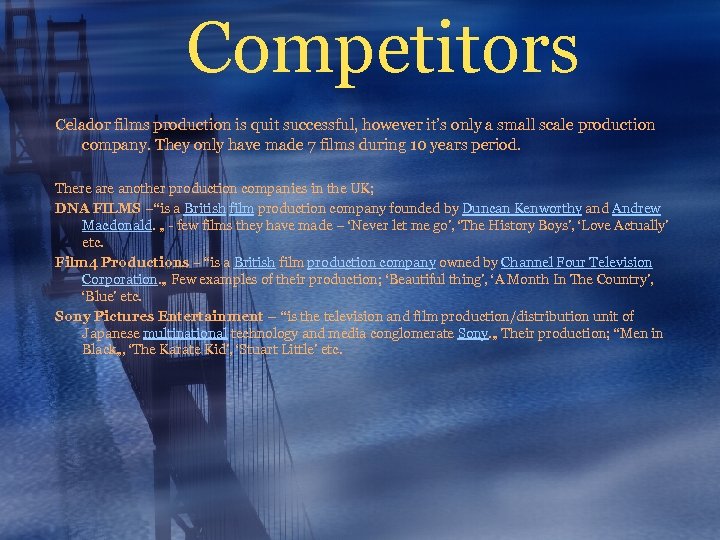 Competitors

Celador films production is quit successful, however it's only a small scale production company. They only have made 7 films during 10 years period.

There are another production companies in the UK;

DNA FILMS –"is a British film production company founded by Duncan Kenworthy and Andrew Macdonald. „ - few films they have made – 'Never let me go', 'The History Boys', 'Love Actually' etc.

Film4 Productions – "is a British film production company owned by Channel Four Television Corporation.„ Few examples of their production; 'Beautiful thing', 'A Month In The Country', 'Blue' etc.

Sony Pictures Entertainment – "is the television and film production/distribution unit of Japanese multinational technology and media conglomerate Sony.„ Their production; "Men in Black„, 'The Karate Kid', 'Stuart Little' etc.